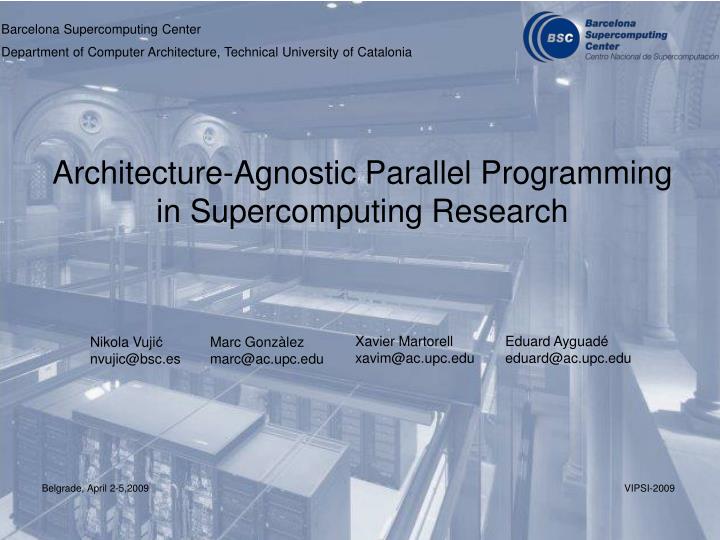 Barcelona Supercomputing Center
Department of Computer Architecture, Technical University of Catalonia

BSC Barcelona Supercomputing Center
Centro Nacional de Supercomputación

Architecture-Agnostic Parallel Programming in Supercomputing Research

Nikola Vujić
nvujic@bsc.es

Marc Gonzàlez
marc@ac.upc.edu

Xavier Martorell
xavim@ac.upc.edu

Eduard Ayguadé
eduard@ac.upc.edu

Belgrade, April 2-5,2009

VIPSI-2009